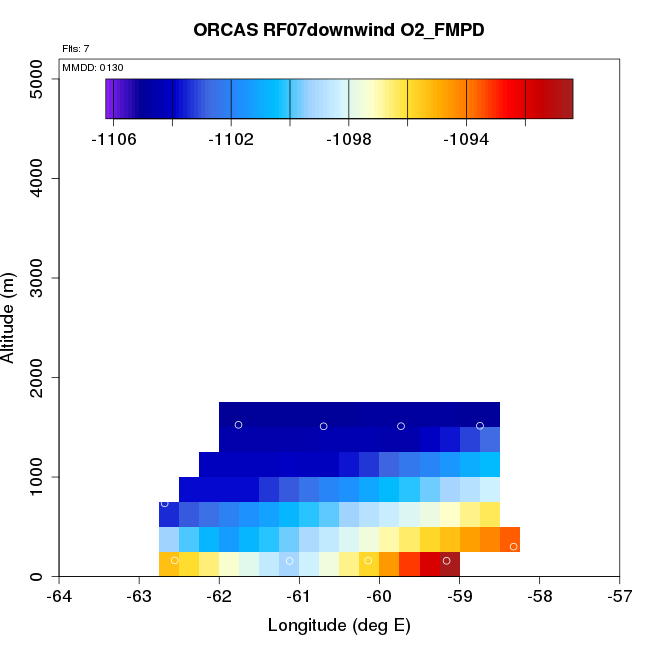 ORCAS RF07downwind O2_FMPD

Flts: 7

MMDD: 0130

-1106
-1102
-1098
-1094

Altitude (m)

5000
4000
3000
2000
1000
0

-64
-63
-62
-61
-60
-59
-58
-57

Longitude (deg E)